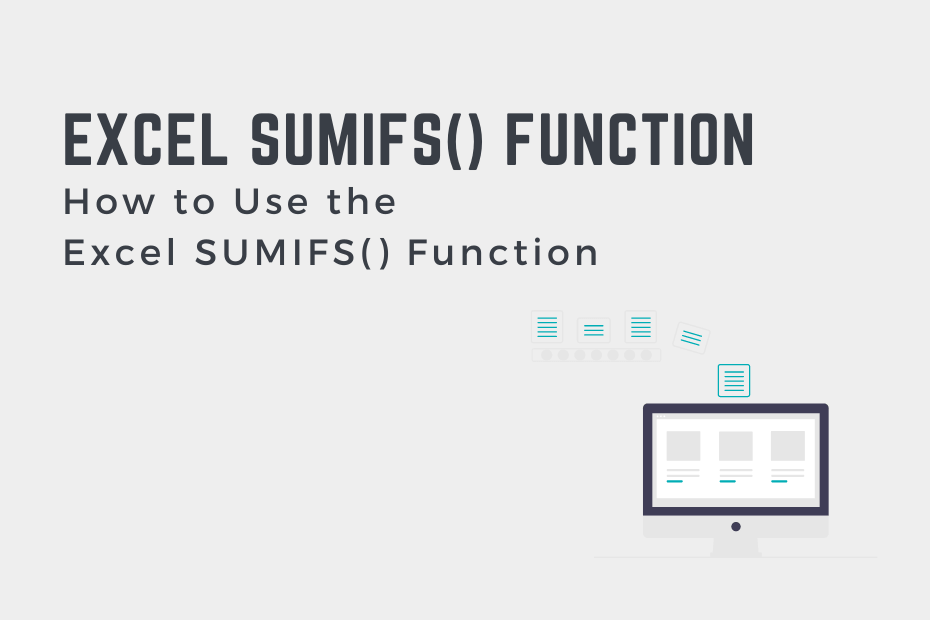 EXCEL SUMIFS() FUNCTION

How to Use the Excel SUMIFS() Function